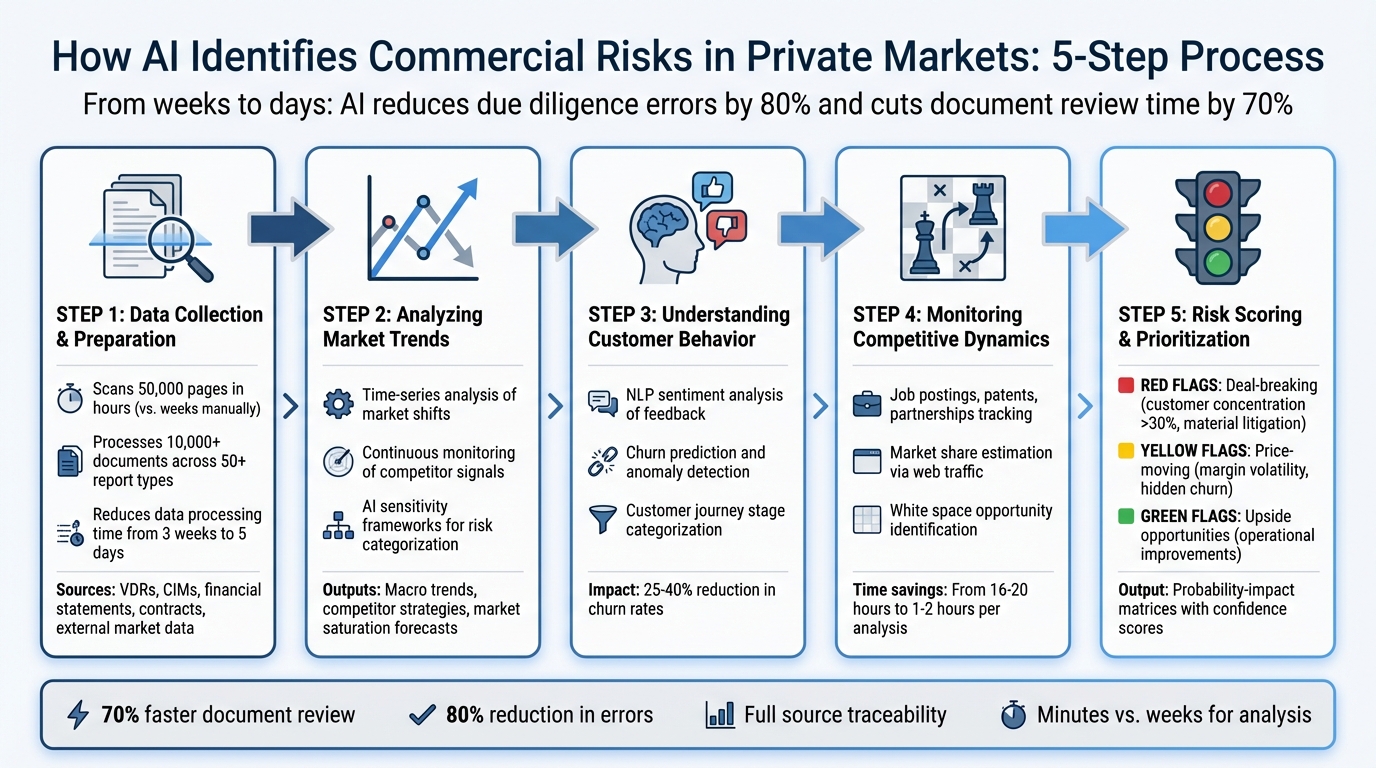 How AI Identifies Commercial Risks in Private Markets: 5-Step Process

From weeks to days: AI reduces due diligence errors by 80% and cuts document review time by 70%

STEP 1: Data Collection & Preparation

Scans 50,000 pages in hours (vs. weeks manually)

Processes 10,000+ documents across 50+ report types

Reduces data processing time from 3 weeks to 5 days

Sources: VDRs, CIMs, financial statements, contracts, external market data

STEP 2: Analyzing Market Trends

Time-series analysis of market shifts

Continuous monitoring of competitor signals

AI sensitivity frameworks for risk categorization

Outputs: Macro trends, competitor strategies, market saturation forecasts

STEP 3: Understanding Customer Behavior

NLP sentiment analysis of feedback

Churn prediction and anomaly detection

Customer journey stage categorization

Impact: 25-40% reduction in churn rates

STEP 4: Monitoring Competitive Dynamics

Job postings, patents, partnerships tracking

Market share estimation via web traffic

White space opportunity identification

Time savings: From 16-20 hours to 1-2 hours per analysis

STEP 5: Risk Scoring & Prioritization

RED FLAGS: Deal-breaking (customer concentration >30%, material litigation)

YELLOW FLAGS: Price-moving (margin volatility, hidden churn)

GREEN FLAGS: Upside opportunities (operational improvements)

Output: Probability-impact matrices with confidence scores

70% faster document review

80% reduction in errors

Full source traceability

Minutes vs. weeks for analysis